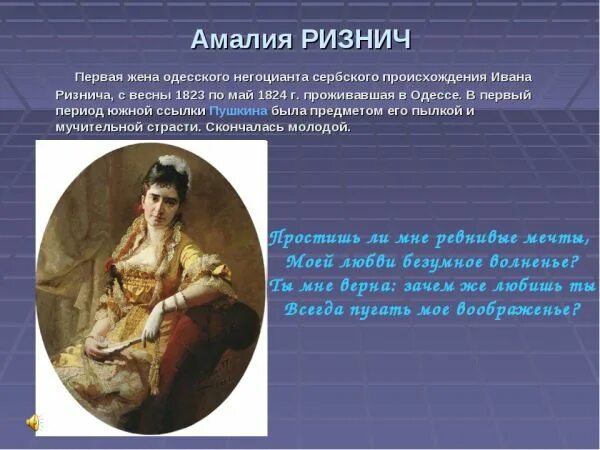 Амалия РИЗНИЧ

Первая жена одесского негоцианта сербского происхождения Ивана Ризнича, с весны 1823 по май 1824 г. проживавшая в Одессе. В первый период южной ссылки Пушкина была предметом его пылкой и мучительной страсти. Скончалась молодой.

Простишь ли мне ревнивые мечты,
Моей любви безумное волненье?
Ты мне верна: зачем же любишь ты
Всегда пугать мое воображенье?